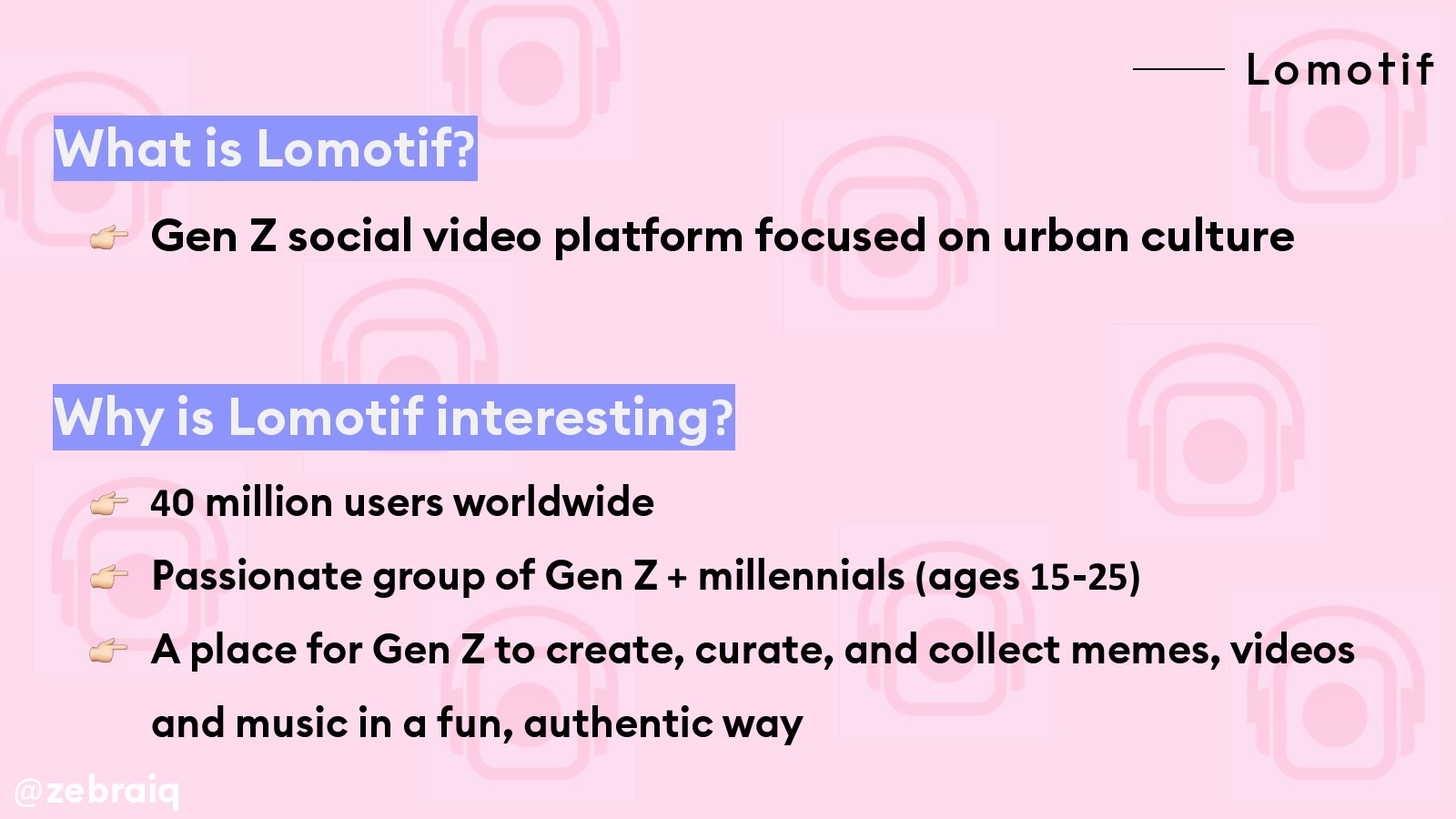 Lomotif

What is Lomotif?

👉 Gen Z social video platform focused on urban culture

Why is Lomotif interesting?

👉 40 million users worldwide
👉 Passionate group of Gen Z + millennials (ages 15-25)
👉 A place for Gen Z to create, curate, and collect memes, videos and music in a fun, authentic way

@zebraiq